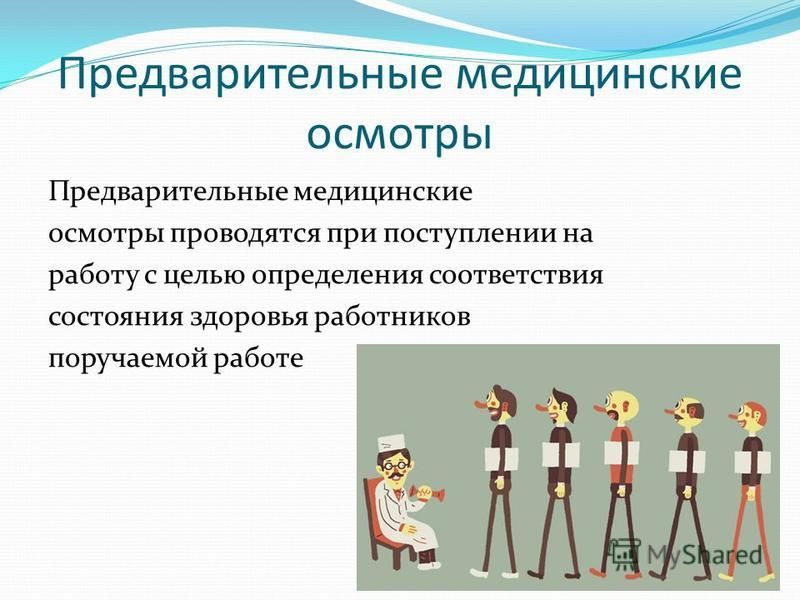 Предварительные медицинские осмотры

Предварительные медицинские осмотры проводятся при поступлении на работу с целью определения соответствия состояния здоровья работников поручаемой работе

MyShared